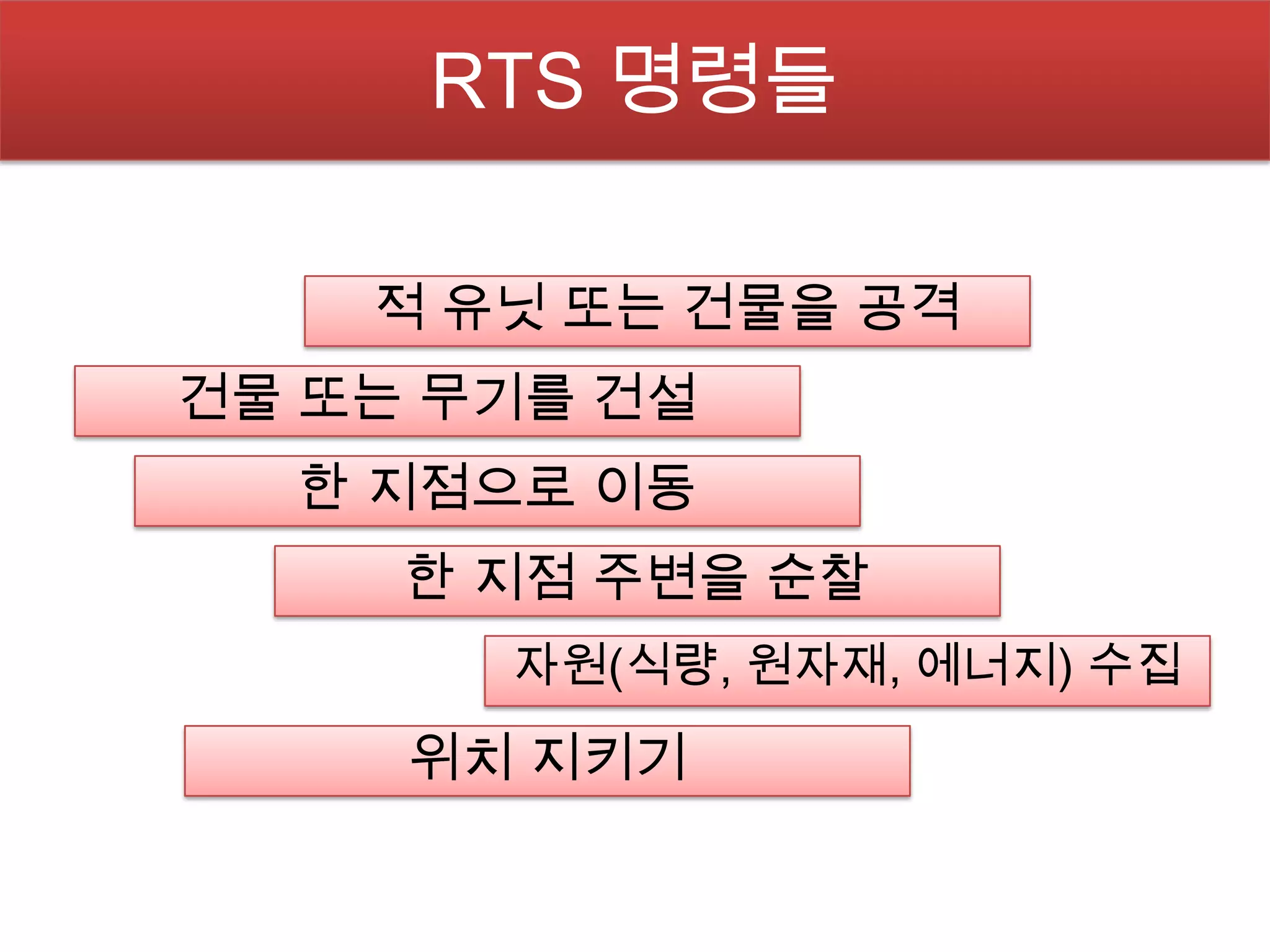 RTS 명령들

적 유닛 또는 건물을 공격

건물 또는 무기를 건설

한 지점으로 이동

한 지점 주변을 순찰

자원(식량, 원자재, 에너지) 수집

위치 지키기